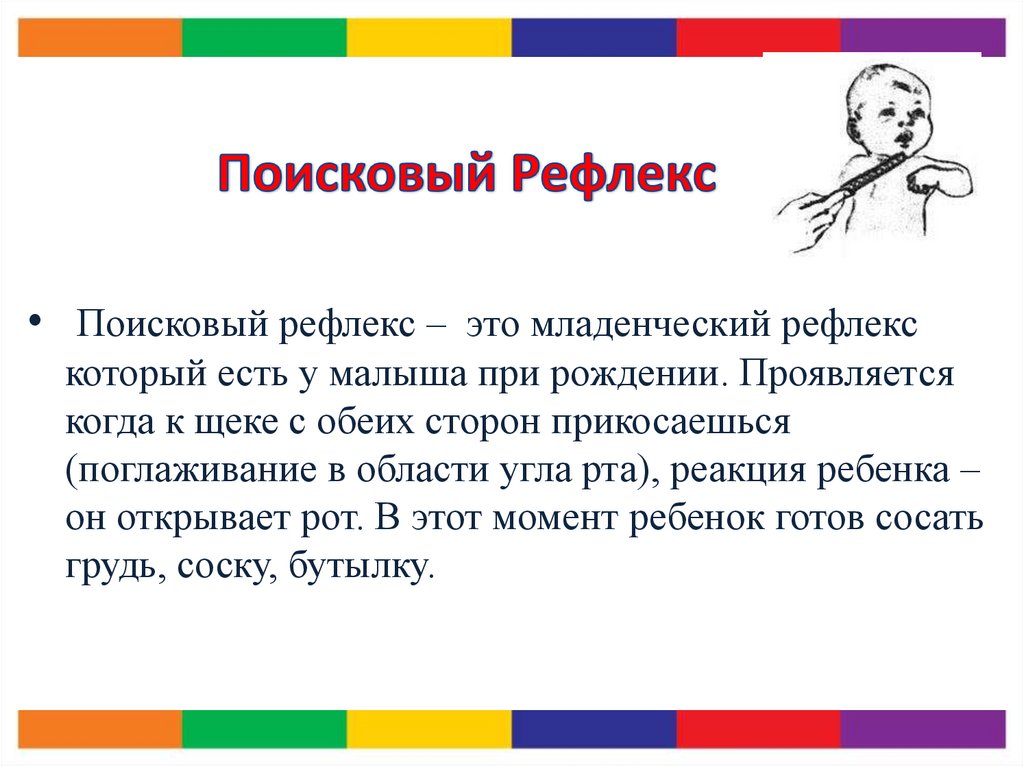 Поисковый Рефлекс

• Поисковый рефлекс – это младенческий рефлекс который есть у малыша при рождении. Проявляется когда к щеке с обеих сторон прикосаешься (поглаживание в области угла рта), реакция ребенка – он открывает рот. В этот момент ребенок готов сосать грудь, соску, бутылку.